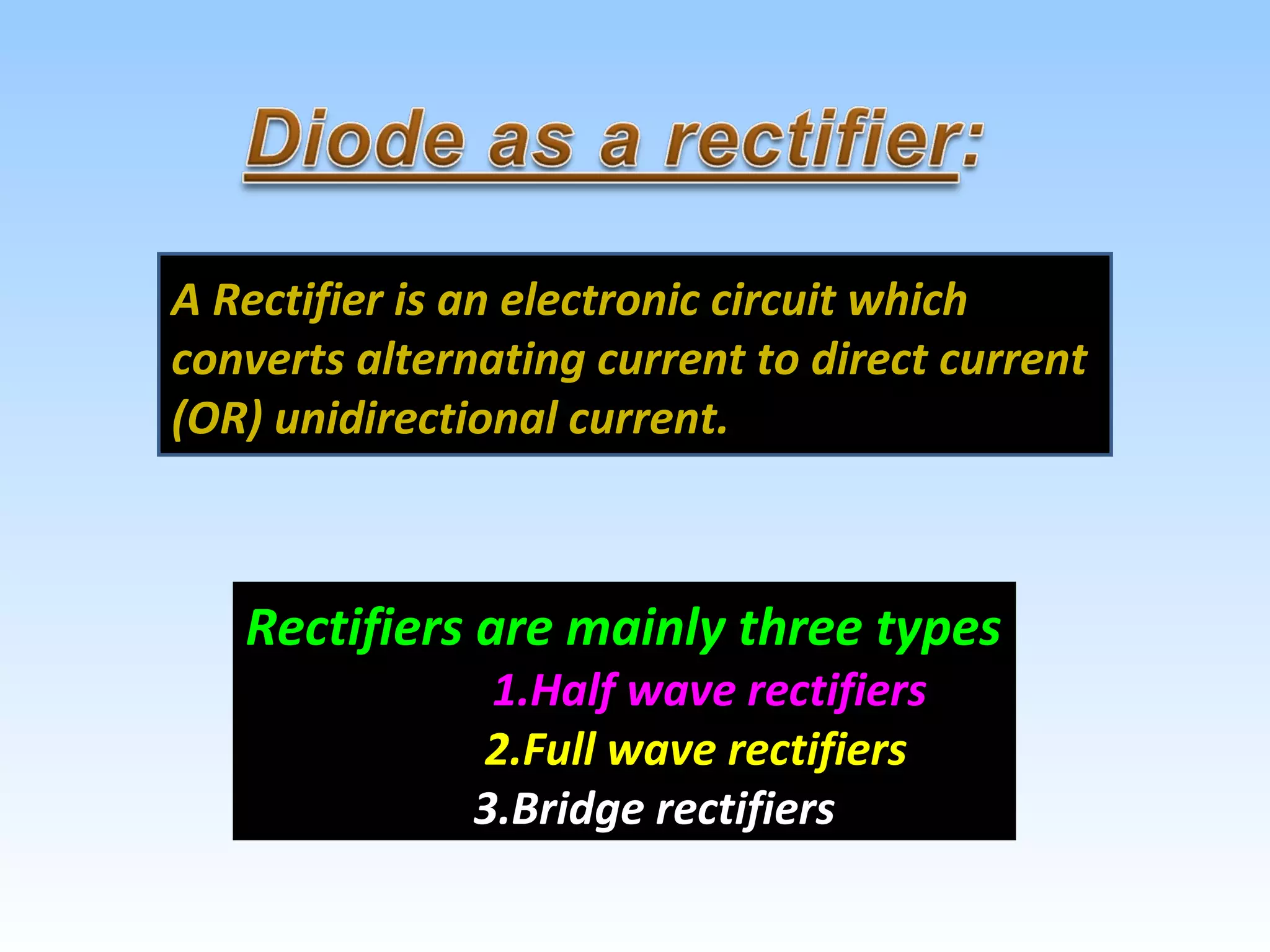 Diode as a rectifier:

A Rectifier is an electronic circuit which converts alternating current to direct current (OR) unidirectional current.

Rectifiers are mainly three types
1.Half wave rectifiers
2.Full wave rectifiers
3.Bridge rectifiers